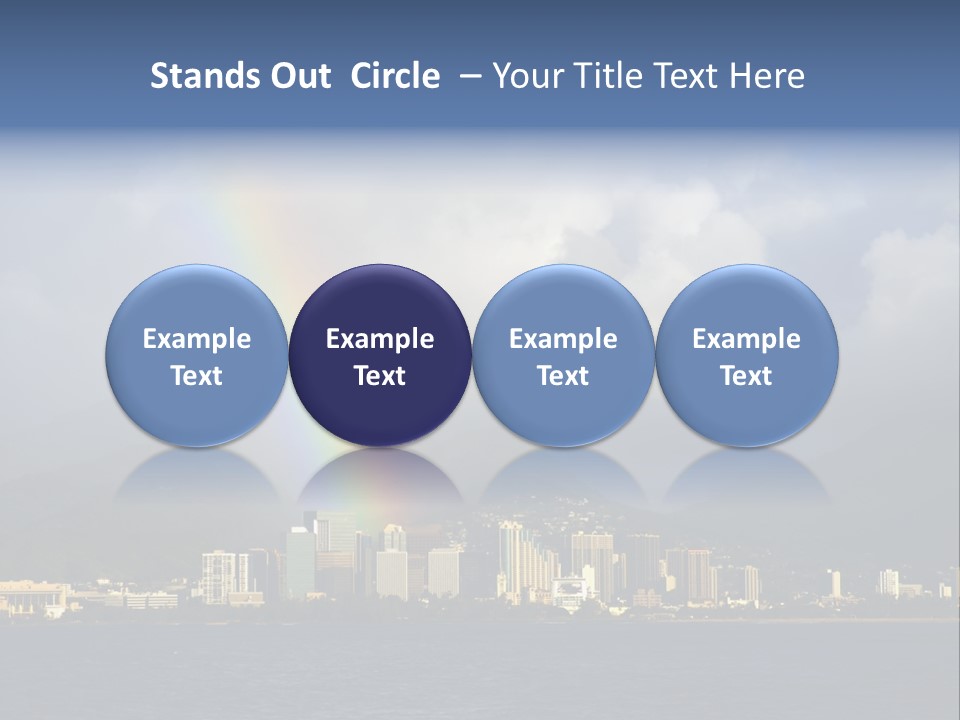 Stands Out Circle – Your Title Text Here

Example Text

Example Text

Example Text

Example Text